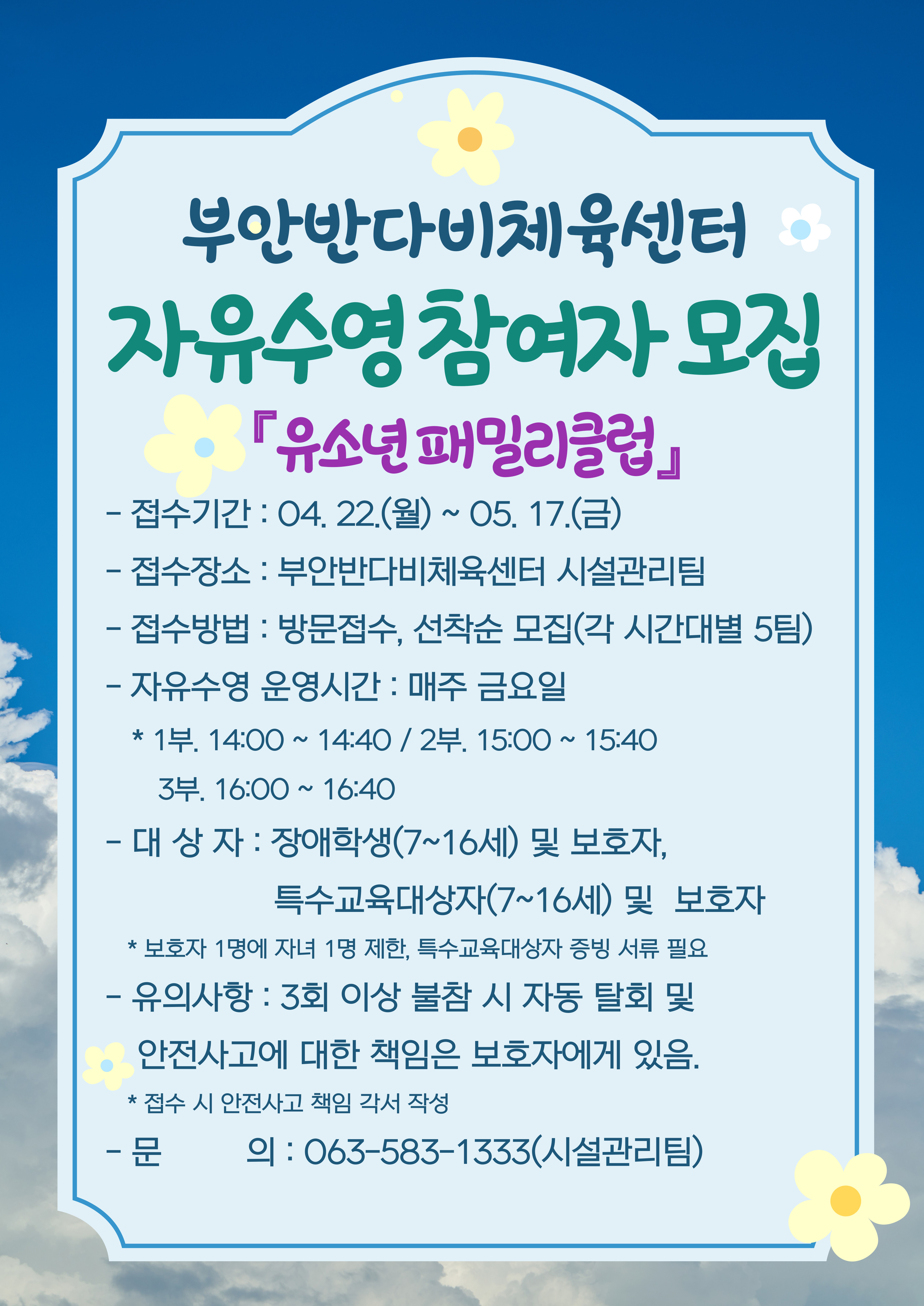 부안반다비체육센터

자유수영 참여자 모집

『유소년 패밀리클럽』

- 접수기간 : 04. 22.(월) ~ 05. 17.(금)

- 접수장소 : 부안반다비체육센터 시설관리팀

- 접수방법 : 방문접수, 선착순 모집(각 시간대별 5팀)

- 자유수영 운영시간 : 매주 금요일

* 1부. 14:00 ~ 14:40 / 2부. 15:00 ~ 15:40
3부. 16:00 ~ 16:40

- 대 상 자 : 장애학생(7~16세) 및 보호자,
특수교육대상자(7~16세) 및 보호자

* 보호자 1명에 자녀 1명 제한, 특수교육대상자 증빙 서류 필요

- 유의사항 : 3회 이상 불참 시 자동 탈회 및
안전사고에 대한 책임은 보호자에게 있음.

* 접수 시 안전사고 책임 각서 작성

- 문 의 : 063-583-1333(시설관리팀)